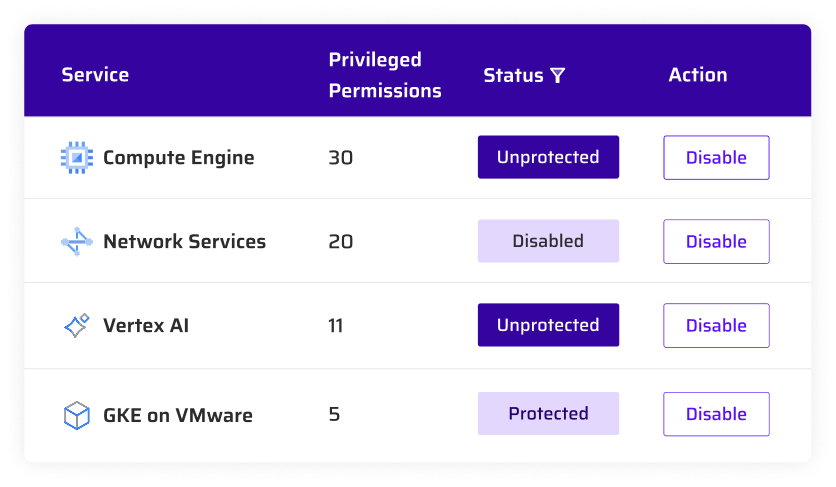 | Service | Privileged Permissions | Status | Action |
|---|---|---|---|
| Compute Engine | 30 | Unprotected | Disable |
| Network Services | 20 | Disabled | Disable |
| Vertex AI | 11 | Unprotected | Disable |
| GKE on VMware | 5 | Protected | Disable |